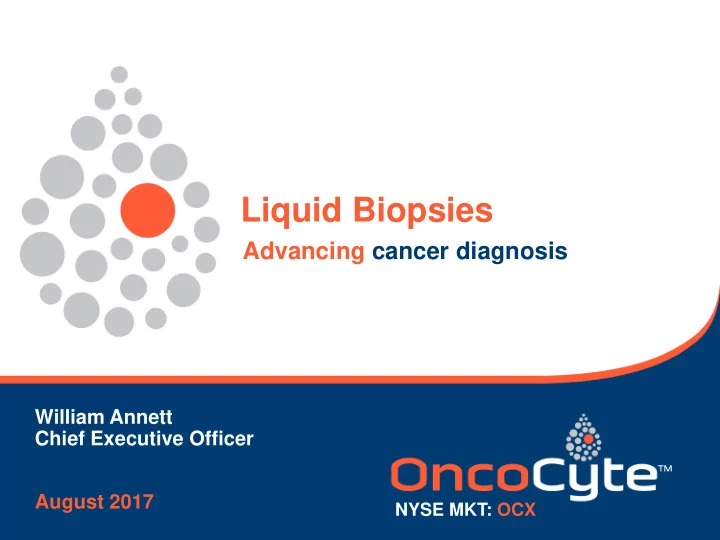 Liquid Biopsies
Advancing cancer diagnosis

William Annett
Chief Executive Officer

August 2017

OncoCyte™
NYSE MKT: OCX